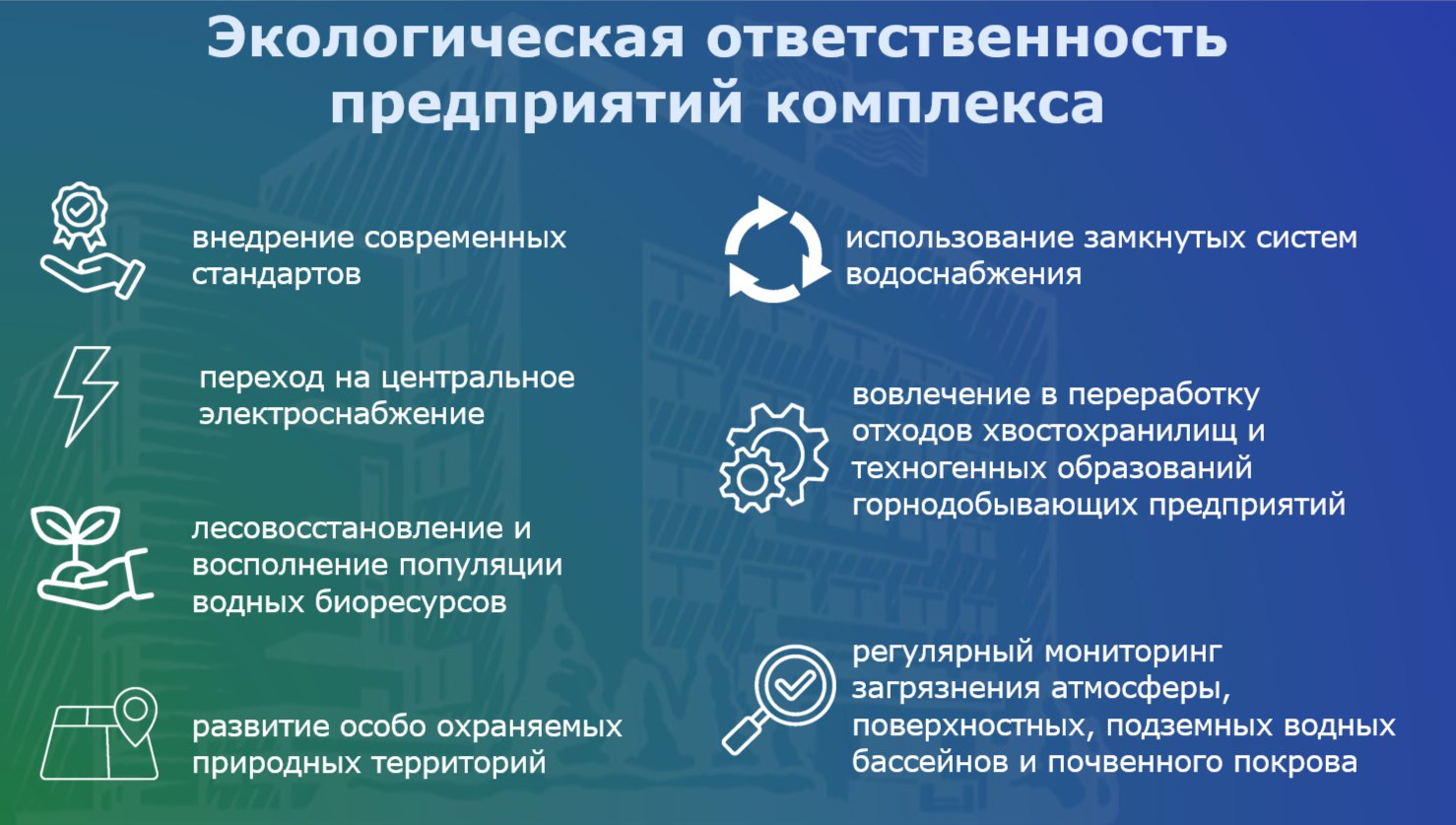 Экологическая ответственность предприятий комплекса

внедрение современных стандартов

переход на центральное электроснабжение

лесовосстановление и восполнение популяции водных биоресурсов

развитие особо охраняемых природных территорий

использование замкнутых систем водоснабжения

вовлечение в переработку отходов хвостохранилищ и техногенных образований горнодобывающих предприятий

регулярный мониторинг загрязнения атмосферы, поверхностных, подземных водных бассейнов и почвенного покрова